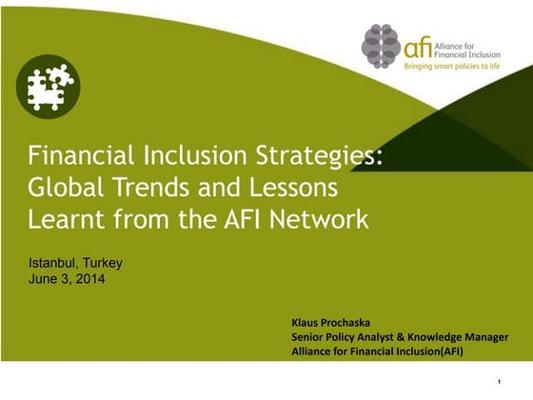 afi Alliance for Financial Inclusion
Bringing smart policies to life

Financial Inclusion Strategies: Global Trends and Lessons Learnt from the AFI Network

Istanbul, Turkey
June 3, 2014

Klaus Prochaska
Senior Policy Analyst & Knowledge Manager
Alliance for Financial Inclusion(AFI)

1